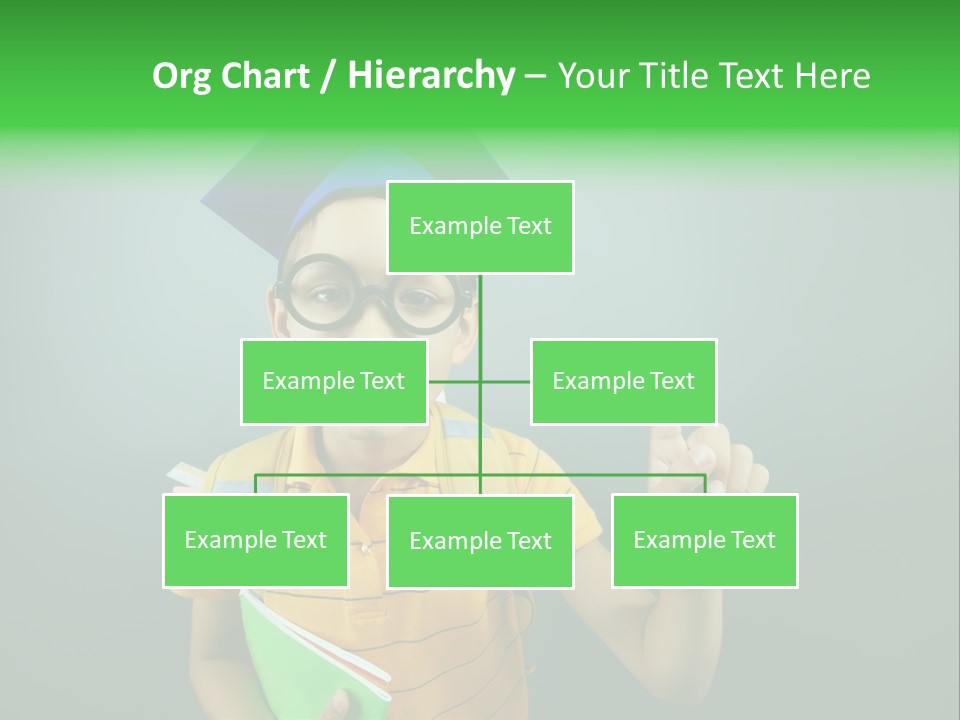 Org Chart / Hierarchy – Your Title Text Here

Example Text

Example Text

Example Text

Example Text

Example Text

Example Text